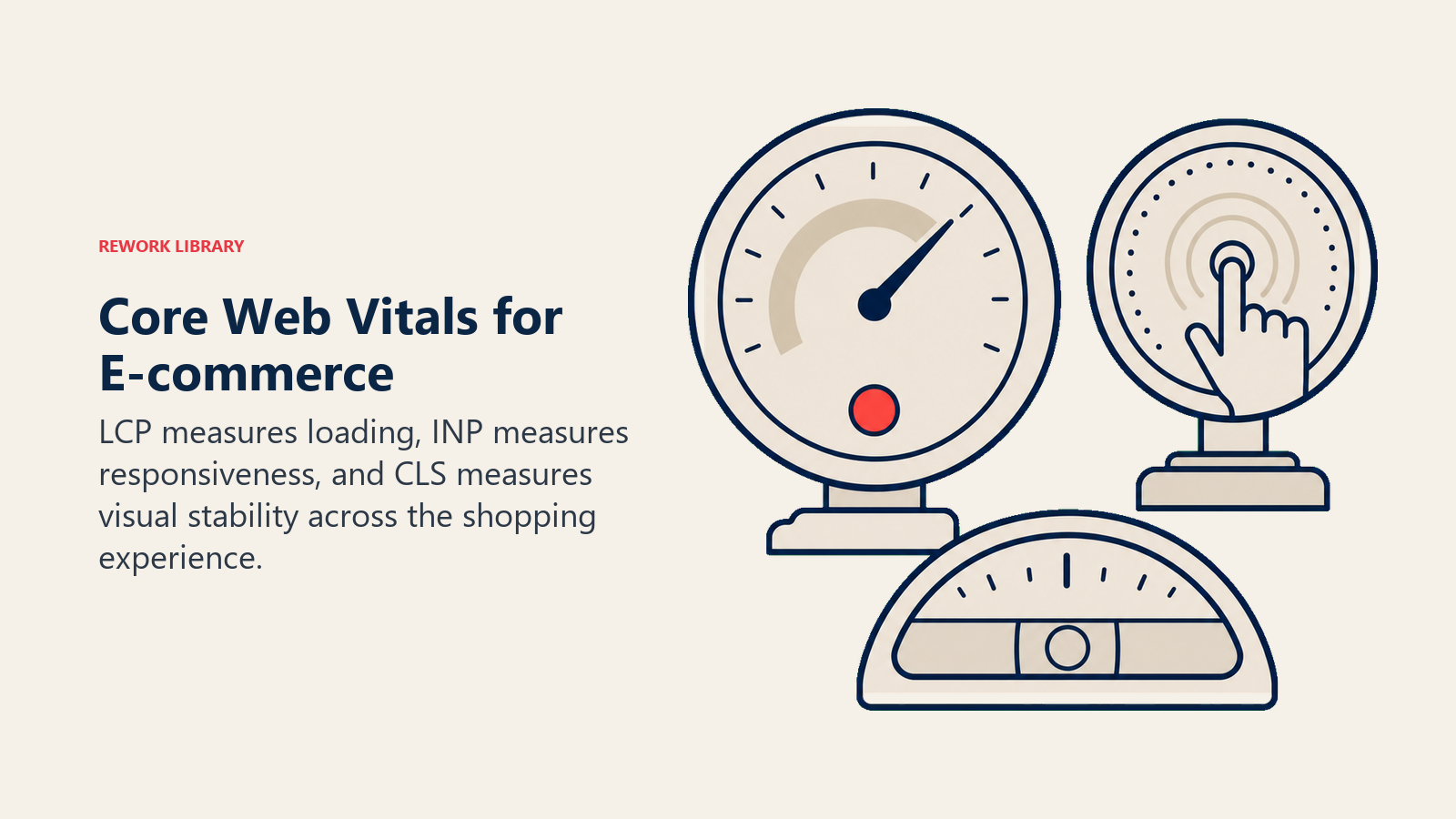 REWORK LIBRARY

Core Web Vitals for E-commerce

LCP measures loading, INP measures responsiveness, and CLS measures visual stability across the shopping experience.